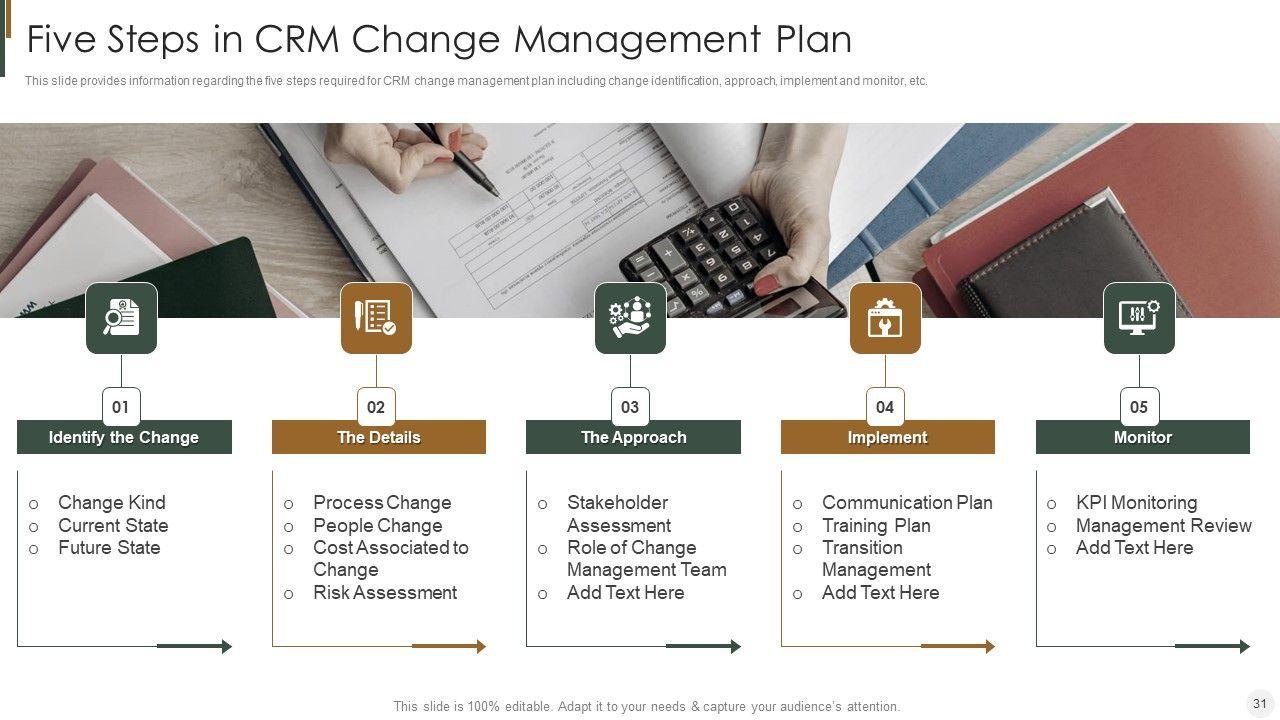 Five Steps in CRM Change Management Plan

This slide provides information regarding the five steps required for CRM change management plan including change identification, approach, implement and monitor, etc.

01
Identify the Change
o Change Kind
o Current State
o Future State

02
The Details
o Process Change
o People Change
o Cost Associated to Change
o Risk Assessment

03
The Approach
o Stakeholder Assessment
o Role of Change Management Team
o Add Text Here

04
Implement
o Communication Plan
o Training Plan
o Transition Management
o Add Text Here

05
Monitor
o KPI Monitoring
o Management Review
o Add Text Here

This slide is 100% editable. Adapt it to your needs & capture your audience's attention.

31